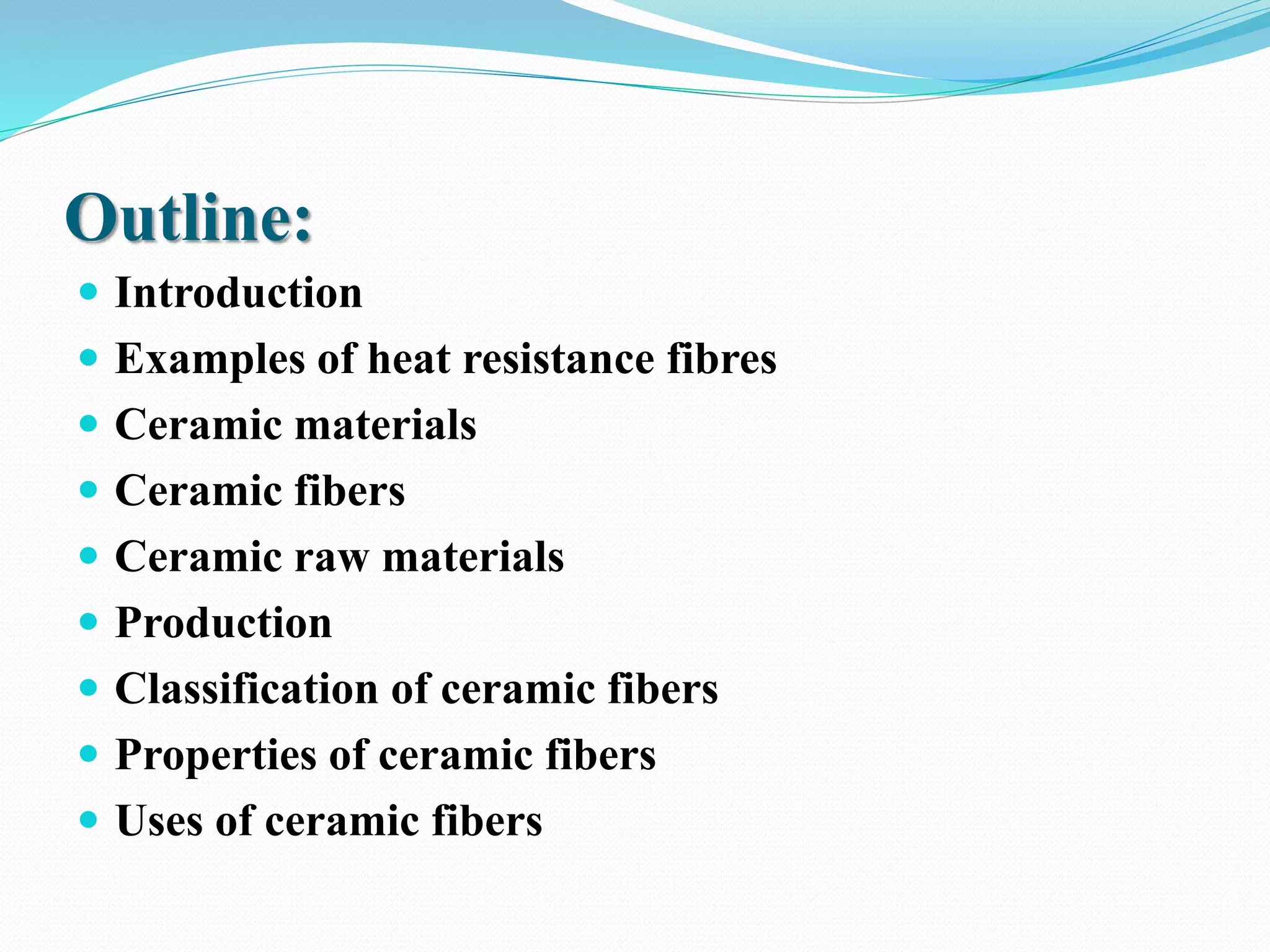 Outline:

- Introduction
- Examples of heat resistance fibres
- Ceramic materials
- Ceramic fibers
- Ceramic raw materials
- Production
- Classification of ceramic fibers
- Properties of ceramic fibers
- Uses of ceramic fibers